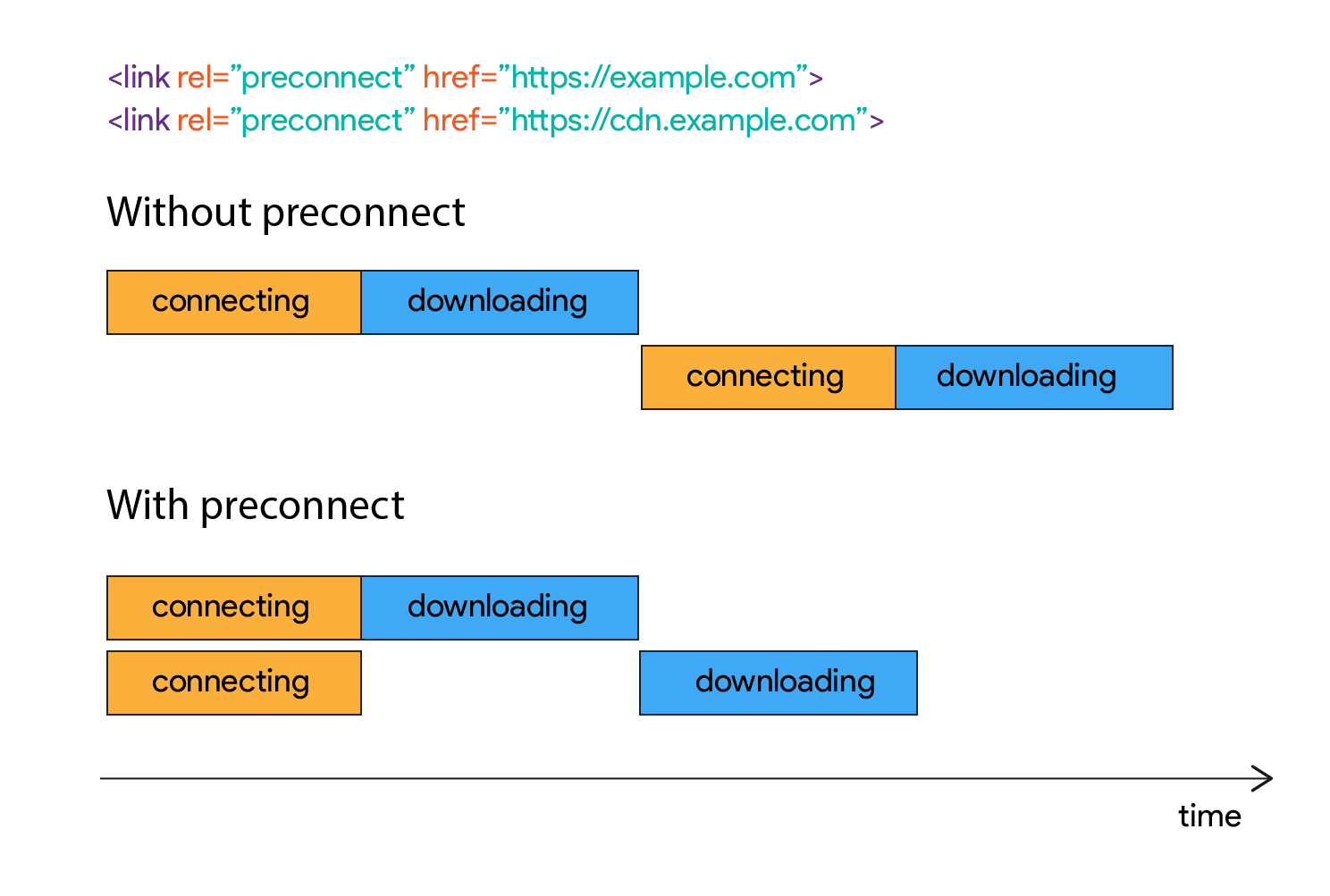 <link rel=”preconnect” href=”https://example.com”>
<link rel=”preconnect” href=”https://cdn.example.com”>

Without preconnect

connecting downloading

connecting downloading

With preconnect

connecting downloading

connecting downloading

time